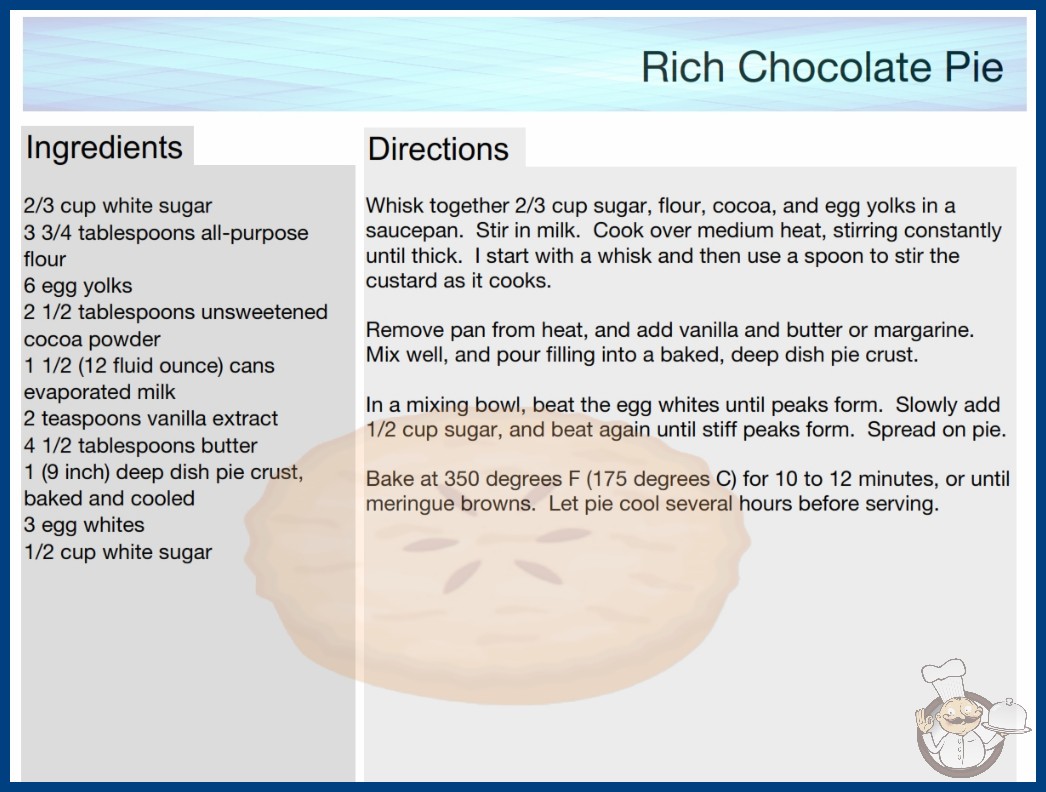 Rich Chocolate Pie

Ingredients

2/3 cup white sugar
3 3/4 tablespoons all-purpose flour
6 egg yolks
2 1/2 tablespoons unsweetened cocoa powder
1 1/2 (12 fluid ounce) cans evaporated milk
2 teaspoons vanilla extract
4 1/2 tablespoons butter
1 (9 inch) deep dish pie crust, baked and cooled
3 egg whites
1/2 cup white sugar

Directions

Whisk together 2/3 cup sugar, flour, cocoa, and egg yolks in a saucepan. Stir in milk. Cook over medium heat, stirring constantly until thick. I start with a whisk and then use a spoon to stir the custard as it cooks.

Remove pan from heat, and add vanilla and butter or margarine. Mix well, and pour filling into a baked, deep dish pie crust.

In a mixing bowl, beat the egg whites until peaks form. Slowly add 1/2 cup sugar, and beat again until stiff peaks form. Spread on pie.

Bake at 350 degrees F (175 degrees C) for 10 to 12 minutes, or until meringue browns. Let pie cool several hours before serving.